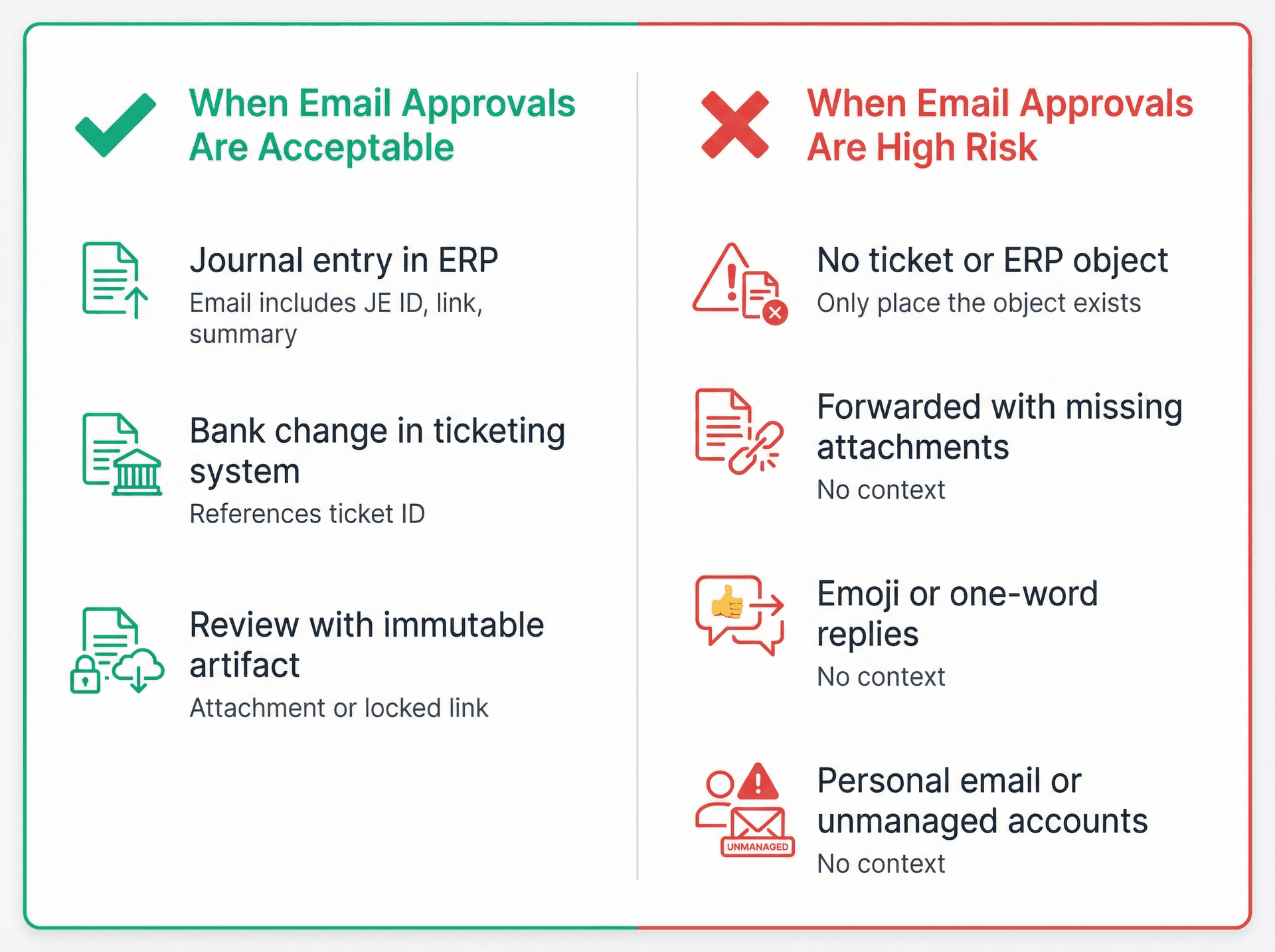 When Email Approvals Are Acceptable

Journal entry in ERP
Email includes JE ID, link, summary

Bank change in ticketing system
References ticket ID

Review with immutable artifact
Attachment or locked link

When Email Approvals Are High Risk

No ticket or ERP object
Only place the object exists

Forwarded with missing attachments
No context

Emoji or one-word replies
No context

UNMANAGED
Personal email or unmanaged accounts
No context